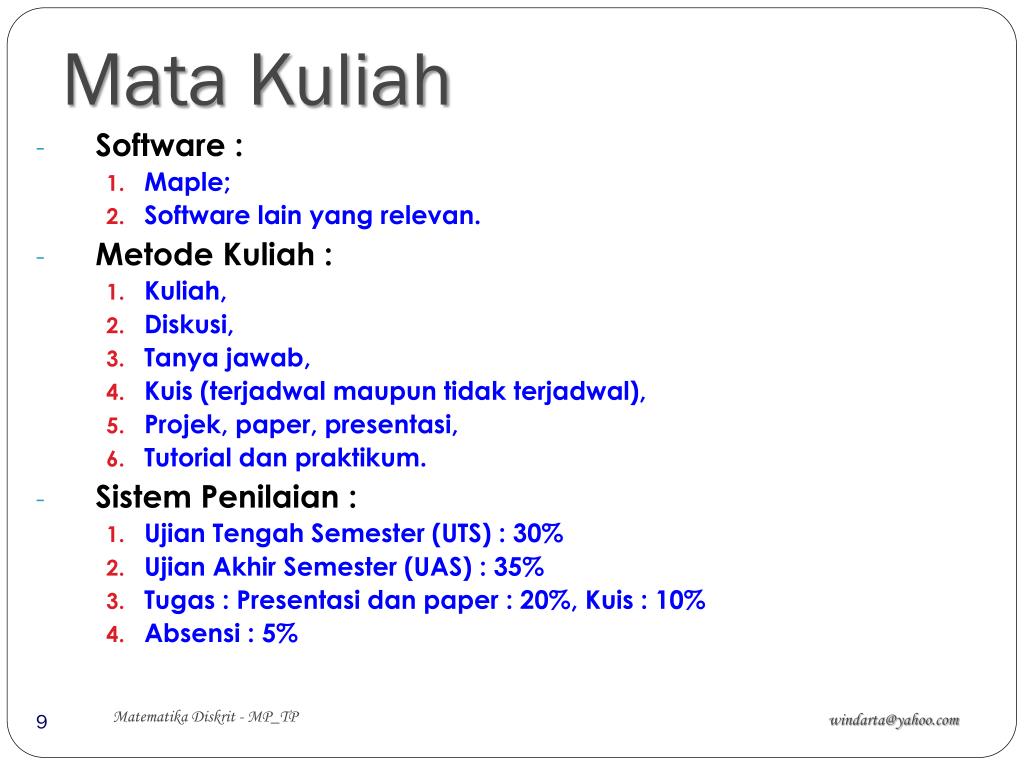 Mata Kuliah

- Software :
1. Maple;
2. Software lain yang relevan.

- Metode Kuliah :
1. Kuliah,
2. Diskusi,
3. Tanya jawab,
4. Kuis (terjadwal maupun tidak terjadwal),
5. Projek, paper, presentasi,
6. Tutorial dan praktikum.

- Sistem Penilaian :
1. Ujian Tengah Semester (UTS) : 30%
2. Ujian Akhir Semester (UAS) : 35%
3. Tugas : Presentasi dan paper : 20%, Kuis : 10%
4. Absensi : 5%

9

Matematika Diskrit - MP_TP

windarta@yahoo.com